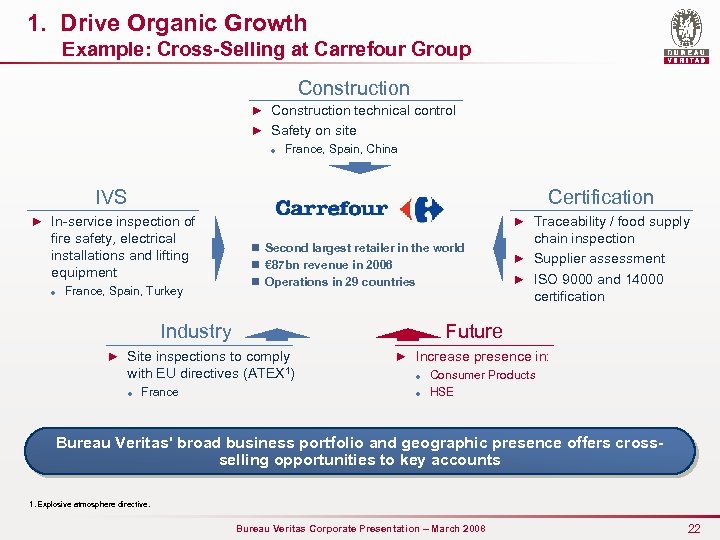 1. Drive Organic Growth
Example: Cross-Selling at Carrefour Group

BUREAU VERITAS

Construction
► Construction technical control
► Safety on site
◆ France, Spain, China

IVS
► In-service inspection of fire safety, electrical installations and lifting equipment
◆ France, Spain, Turkey

Carrefour
■ Second largest retailer in the world
■ €87bn revenue in 2006
■ Operations in 29 countries

Certification
► Traceability / food supply chain inspection
► Supplier assessment
► ISO 9000 and 14000 certification

Industry
► Site inspections to comply with EU directives (ATEX$^1$)
◆ France

Future
► Increase presence in:
◆ Consumer Products
◆ HSE

Bureau Veritas' broad business portfolio and geographic presence offers cross-selling opportunities to key accounts

1. Explosive atmosphere directive.

Bureau Veritas Corporate Presentation – March 2008
22